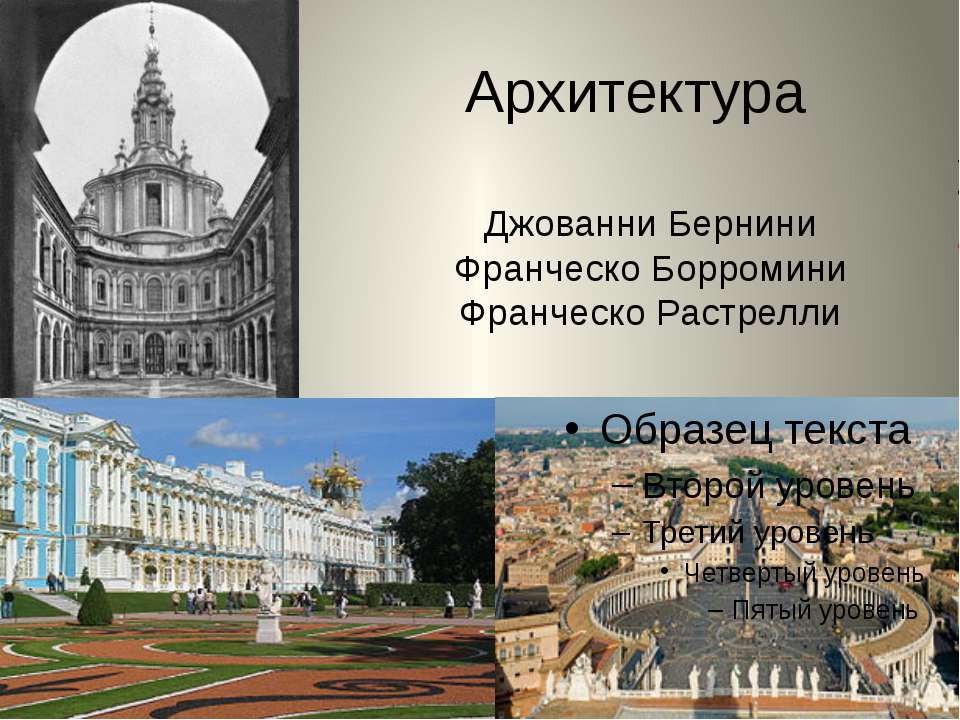 Архитектура

Джованни Бернини
Франческо Борромини
Франческо Растрелли

• Образец текста
– Второй уровень
– Третий уровень
• Четвертый уровень
– Пятый уровень